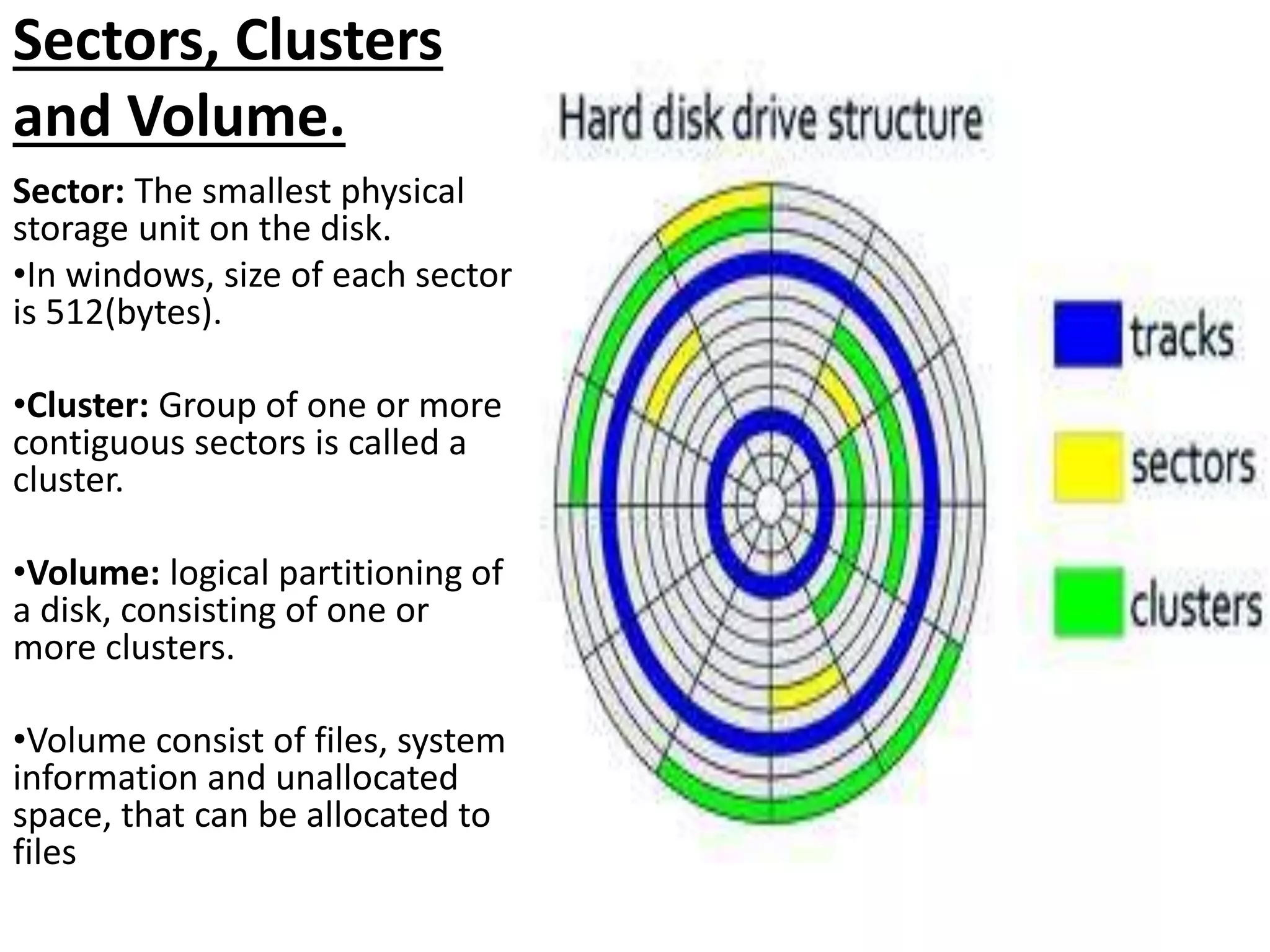 Sectors, Clusters and Volume.

Sector: The smallest physical storage unit on the disk.

•In windows, size of each sector is 512(bytes).

•Cluster: Group of one or more contiguous sectors is called a cluster.

•Volume: logical partitioning of a disk, consisting of one or more clusters.

•Volume consist of files, system information and unallocated space, that can be allocated to files

Hard disk drive structure

tracks

sectors

clusters